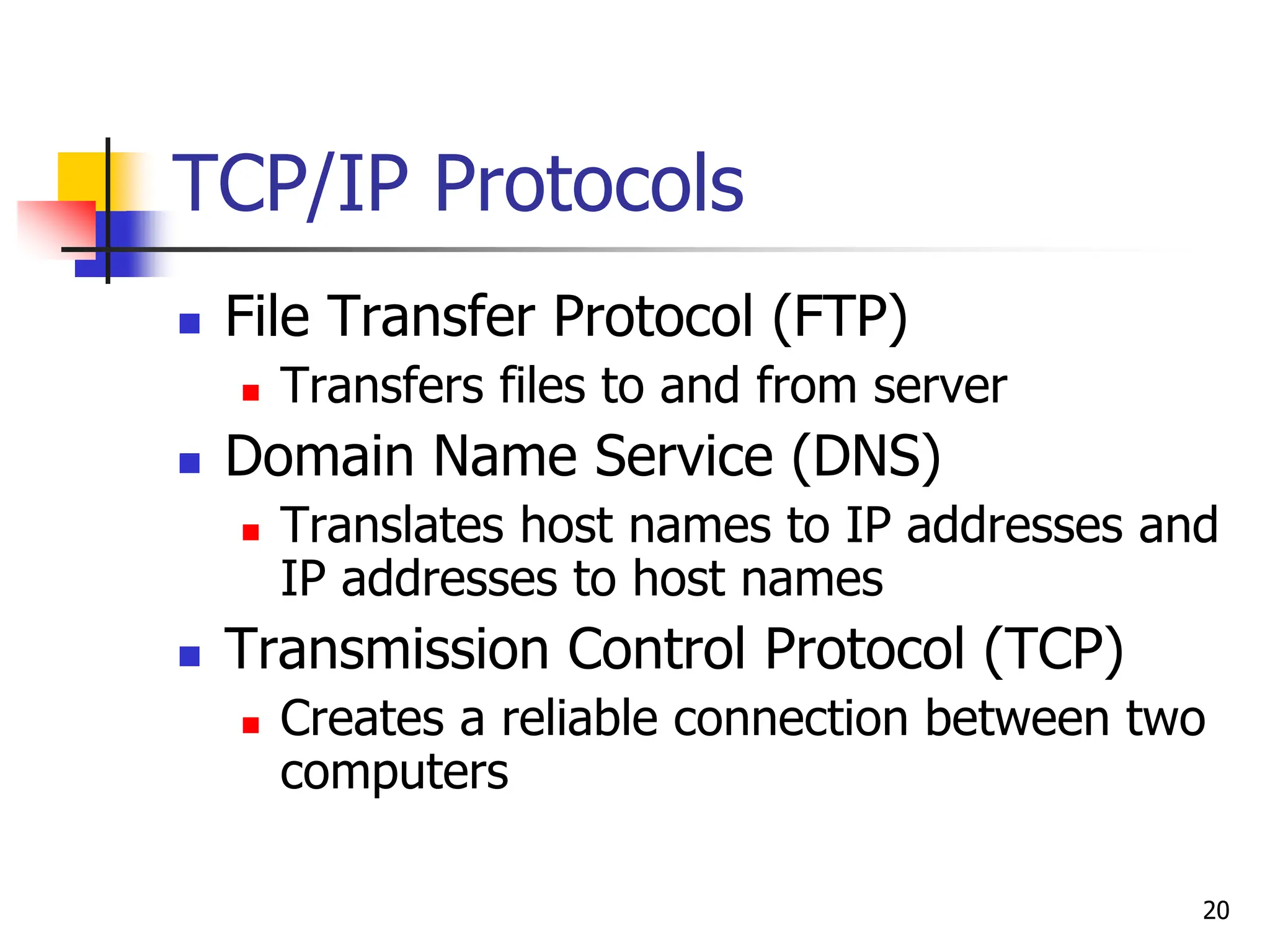 TCP/IP Protocols

- File Transfer Protocol (FTP)
  - Transfers files to and from server
- Domain Name Service (DNS)
  - Translates host names to IP addresses and IP addresses to host names
- Transmission Control Protocol (TCP)
  - Creates a reliable connection between two computers

20